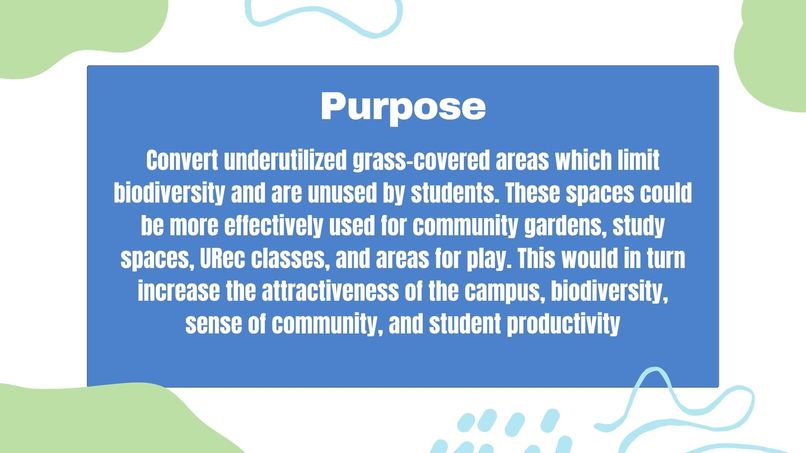 Purpose

Convert underutilized grass-covered areas which limit biodiversity and are unused by students. These spaces could be more effectively used for community gardens, study spaces, URec classes, and areas for play. This would in turn increase the attractiveness of the campus, biodiversity, sense of community, and student productivity